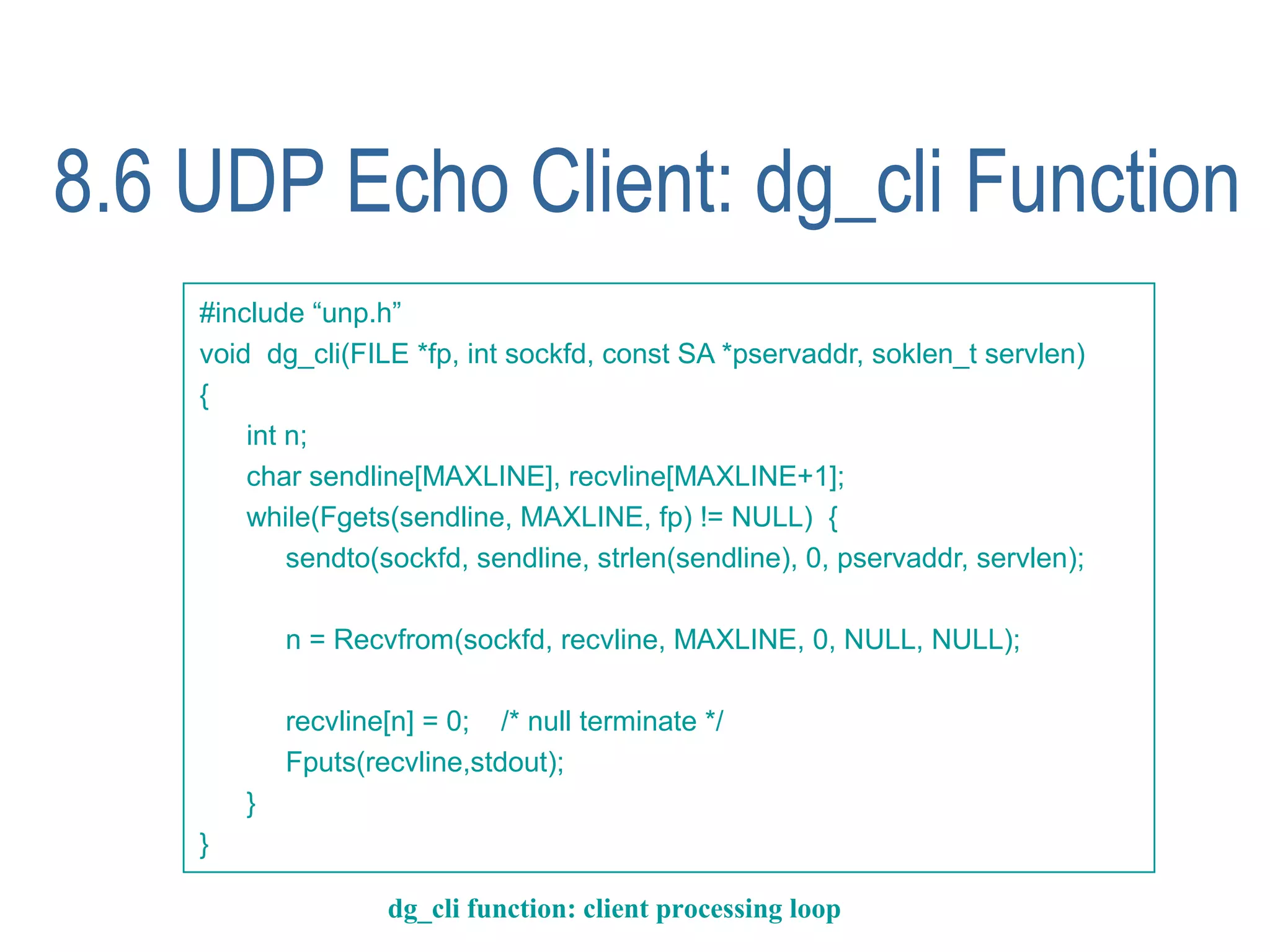 8.6 UDP Echo Client: dg_cli Function

#include “unp.h”
void dg_cli(FILE *fp, int sockfd, const SA *pservaddr, soklen_t servlen)
{
int n;
char sendline[MAXLINE], recvline[MAXLINE+1];
while(Fgets(sendline, MAXLINE, fp) != NULL) {
sendto(sockfd, sendline, strlen(sendline), 0, pservaddr, servlen);

n = Recvfrom(sockfd, recvline, MAXLINE, 0, NULL, NULL);

recvline[n] = 0; /* null terminate */
Fputs(recvline,stdout);
}
}

dg_cli function: client processing loop